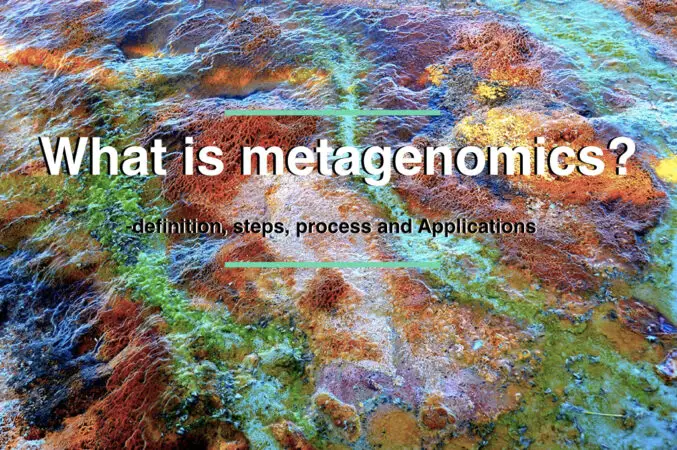 What is metagenomics?

-definition, steps, process and Applications